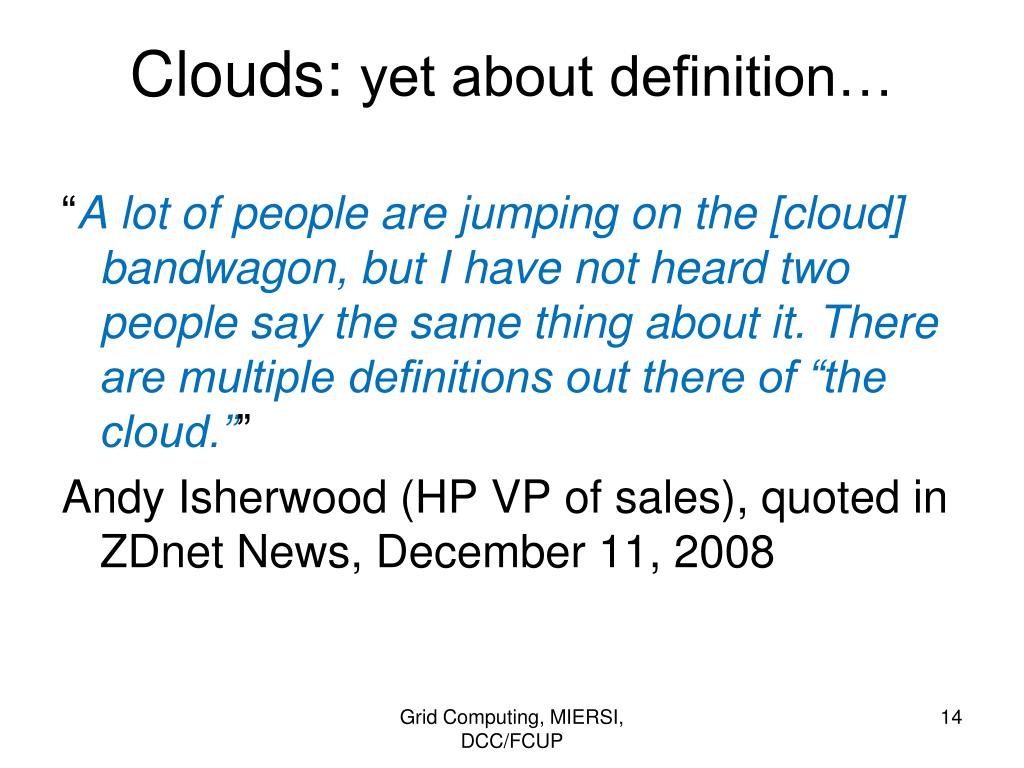 Clouds: yet about definition…

“A lot of people are jumping on the [cloud] bandwagon, but I have not heard two people say the same thing about it. There are multiple definitions out there of “the cloud.””

Andy Isherwood (HP VP of sales), quoted in ZDnet News, December 11, 2008

Grid Computing, MIERSI, DCC/FCUP

14